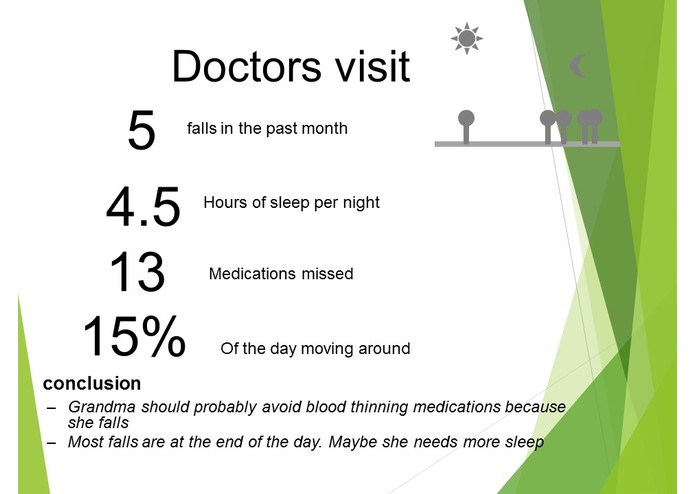 Doctors visit

5 falls in the past month

4.5 Hours of sleep per night

13 Medications missed

15% Of the day moving around

conclusion

– Grandma should probably avoid blood thinning medications because she falls
– Most falls are at the end of the day. Maybe she needs more sleep